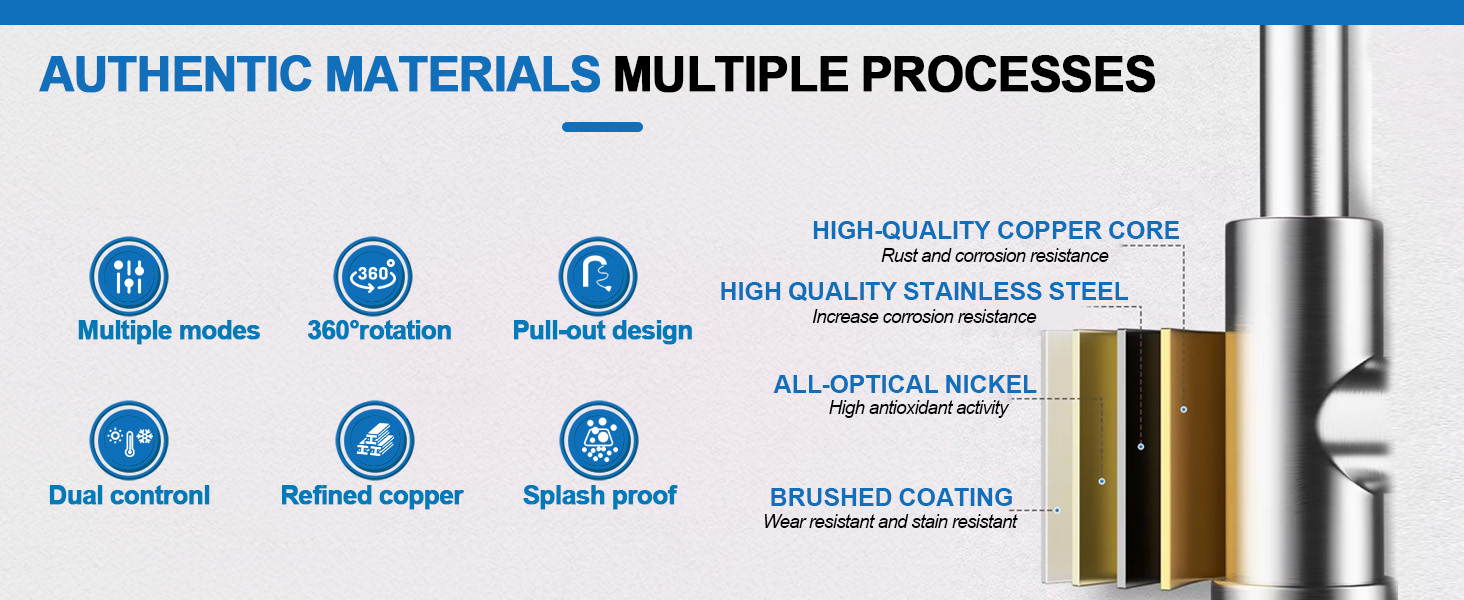 AUTHENTIC MATERIALS MULTIPLE PROCESSES

360°

Multiple modes

360°rotation

Pull-out design

Dual contronl

Refined copper

Splash proof

HIGH-QUALITY COPPER CORE
Rust and corrosion resistance

HIGH QUALITY STAINLESS STEEL
Increase corrosion resistance

ALL-OPTICAL NICKEL
High antioxidant activity

BRUSHED COATING
Wear resistant and stain resistant